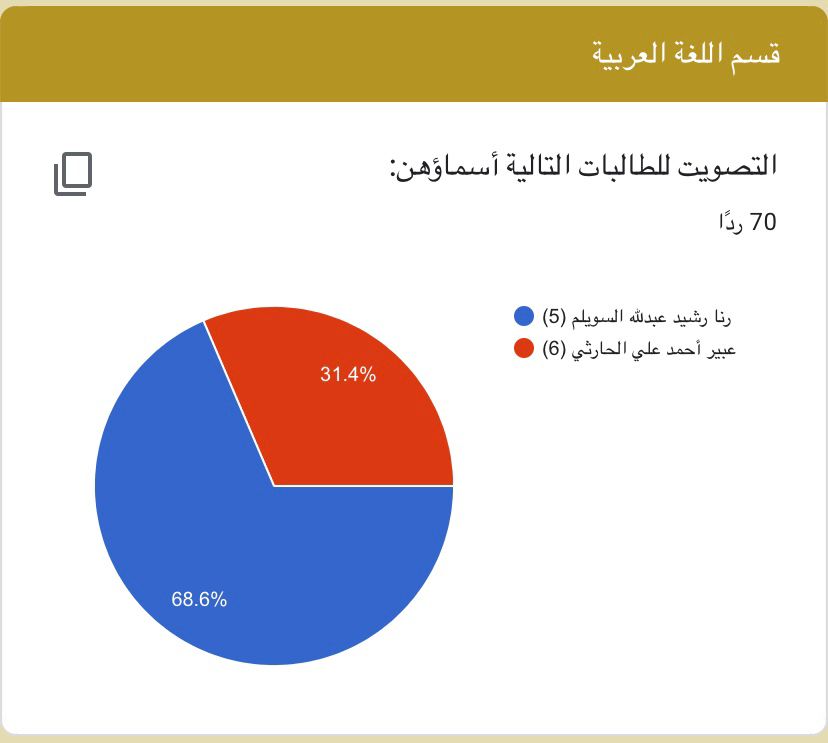 قسم اللغة العربية

التصويت للطالبات التالية أسماؤهن:

70 ردًا

رنا رشيد عبدالله السويلم (5)
عبير أحمد علي الحارثي (6)

31.4%

68.6%